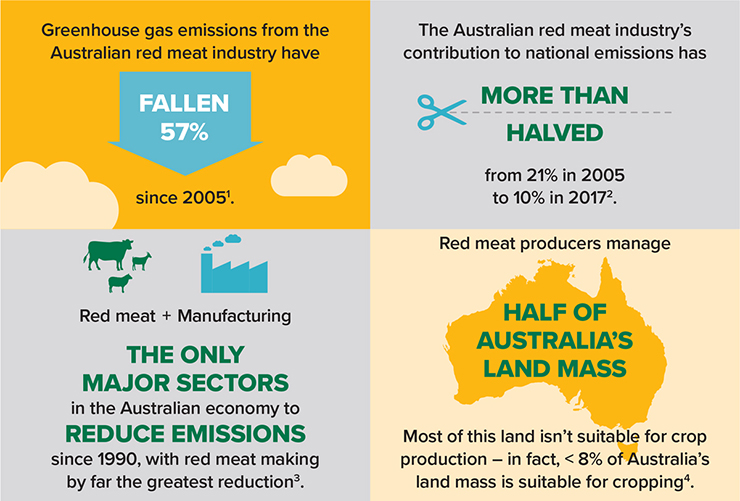 Greenhouse gas emissions from the Australian red meat industry have

FALLEN 57%

since 2005$^1$.

The Australian red meat industry's contribution to national emissions has

MORE THAN HALVED

from 21% in 2005 to 10% in 2017$^2$.

Red meat + Manufacturing

THE ONLY MAJOR SECTORS

in the Australian economy to

REDUCE EMISSIONS

since 1990, with red meat making by far the greatest reduction$^3$.

Red meat producers manage

HALF OF AUSTRALIA'S LAND MASS

Most of this land isn't suitable for crop production – in fact, < 8% of Australia's land mass is suitable for cropping$^4$.